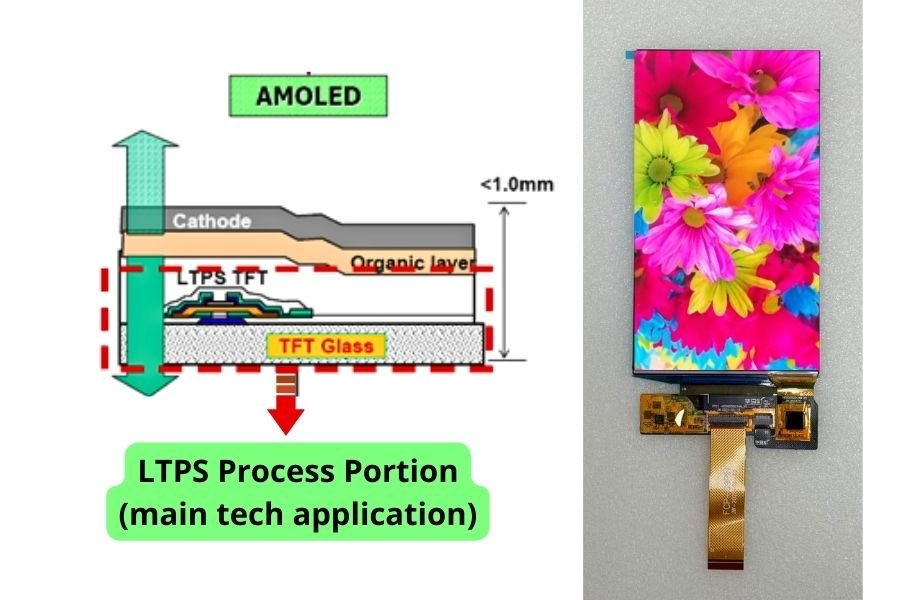 AMOLED

<1.0mm

Cathode

Organic layer

LTPS TFT

TFT Glass

LTPS Process Portion
(main tech application)